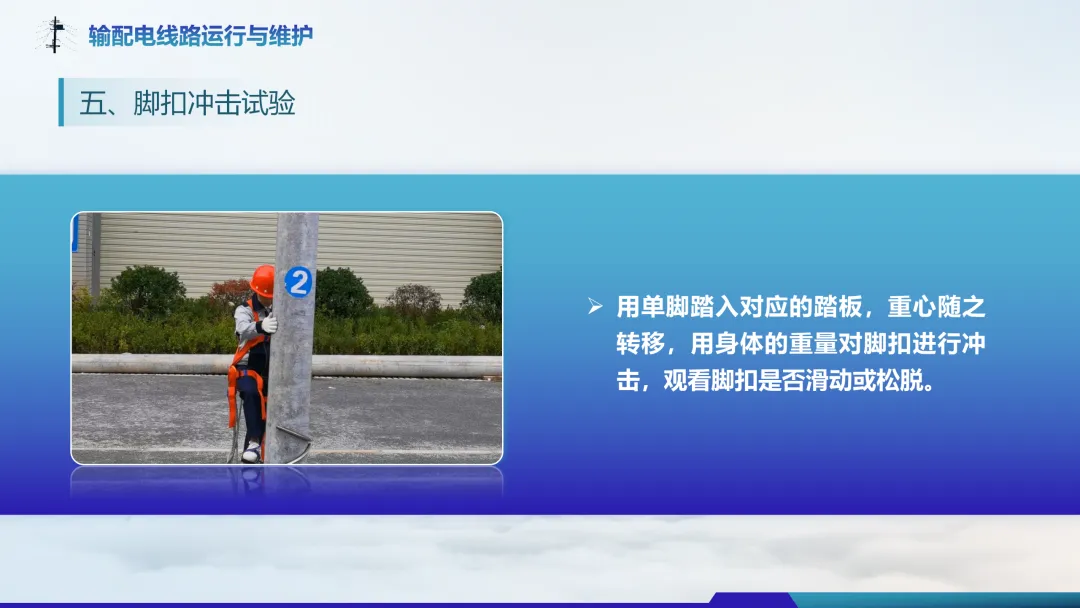 输配电线路运行与维护

五、脚扣冲击试验

2

➢ 用单脚踏入对应的踏板，重心随之转移，用身体的重量对脚扣进行冲击，观看脚扣是否滑动或松脱。